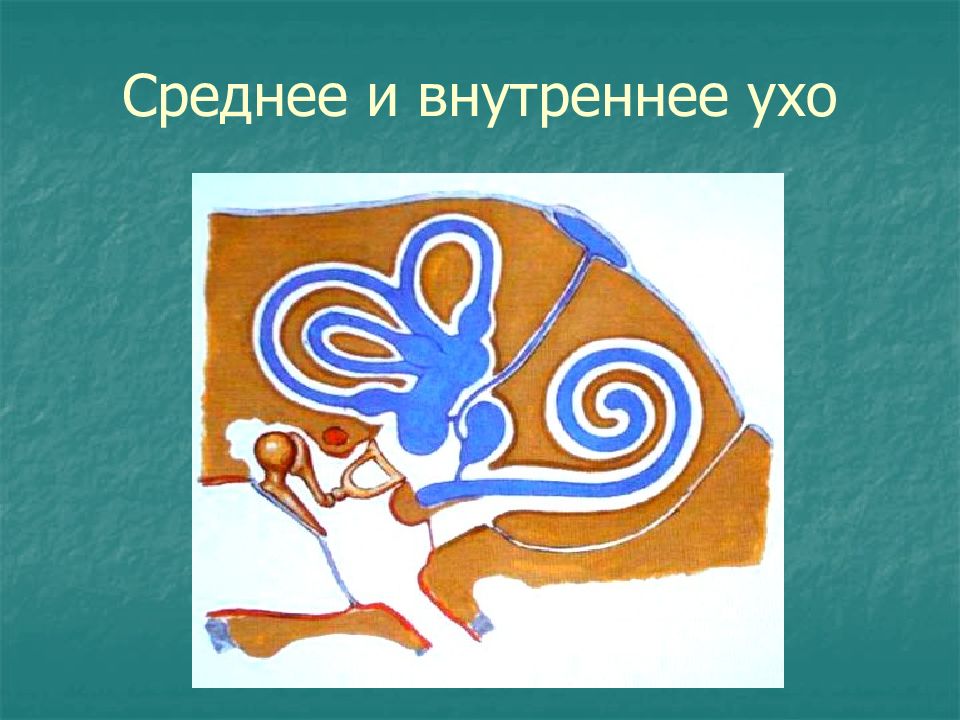 Среднее и внутреннее ухо